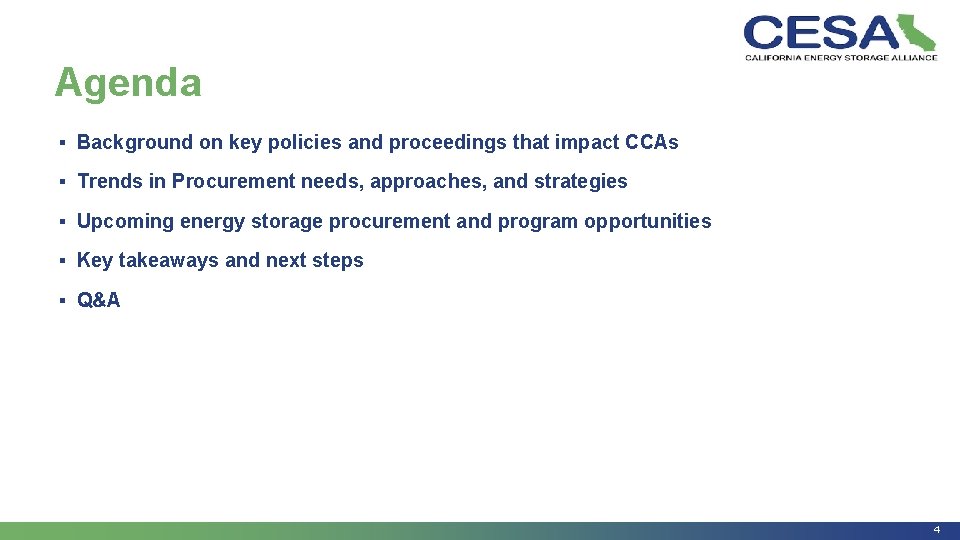 CESA
CALIFORNIA ENERGY STORAGE ALLIANCE

Agenda

▪ Background on key policies and proceedings that impact CCAs
▪ Trends in Procurement needs, approaches, and strategies
▪ Upcoming energy storage procurement and program opportunities
▪ Key takeaways and next steps
▪ Q&A

4